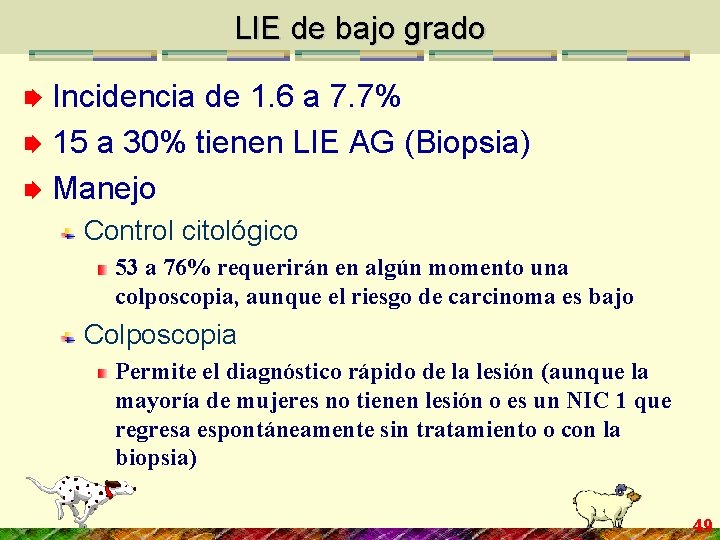 LIE de bajo grado

Incidencia de 1.6 a 7.7%

15 a 30% tienen LIE AG (Biopsia)

Manejo

Control citológico

53 a 76% requerirán en algún momento una colposcopia, aunque el riesgo de carcinoma es bajo

Colposcopia

Permite el diagnóstico rápido de la lesión (aunque la mayoría de mujeres no tienen lesión o es un NIC 1 que regresa espontáneamente sin tratamiento o con la biopsia)

49